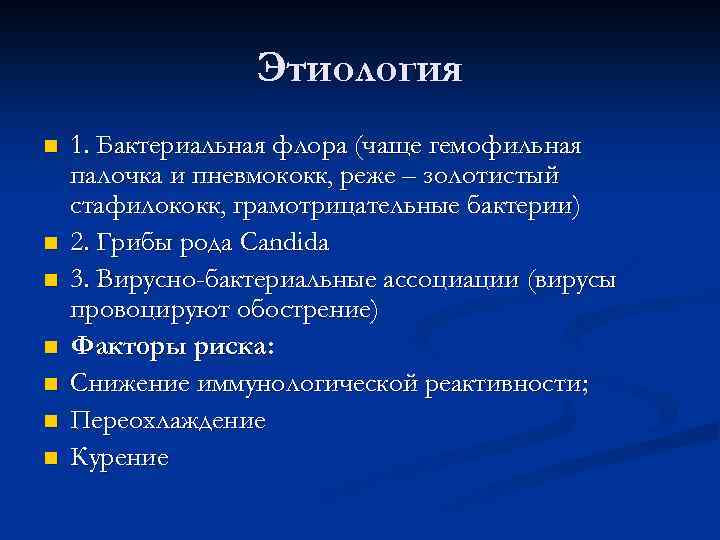 Этиология

1. Бактериальная флора (чаще гемофильная палочка и пневмококк, реже – золотистый стафилококк, грамотрицательные бактерии)

2. Грибы рода Candida

3. Вирусно-бактериальные ассоциации (вирусы провоцируют обострение)

Факторы риска:

Снижение иммунологической реактивности;

Переохлаждение

Курение